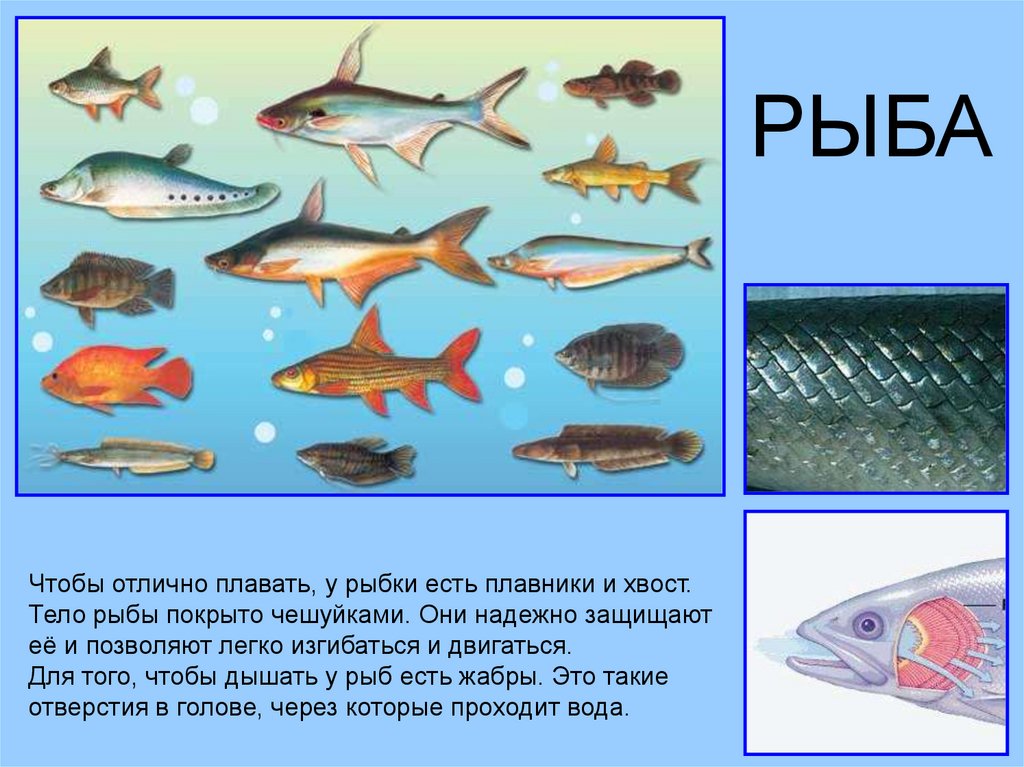 РЫБА

Чтобы отлично плавать, у рыбки есть плавники и хвост. Тело рыбы покрыто чешуйками. Они надежно защищают её и позволяют легко изгибаться и двигаться.
Для того, чтобы дышать у рыб есть жабры. Это такие отверстия в голове, через которые проходит вода.